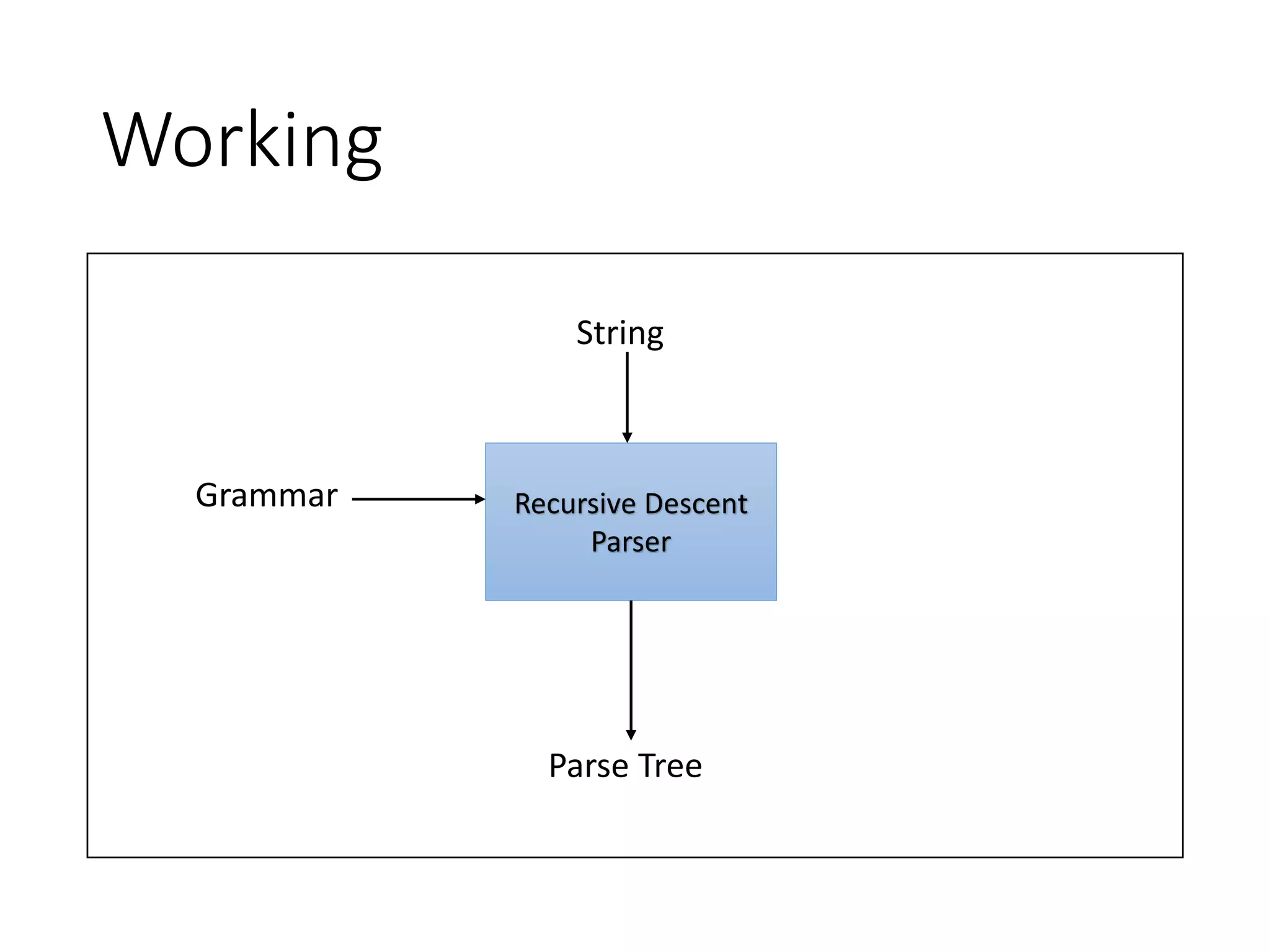 Working

String

Grammar

Recursive Descent Parser

Parse Tree